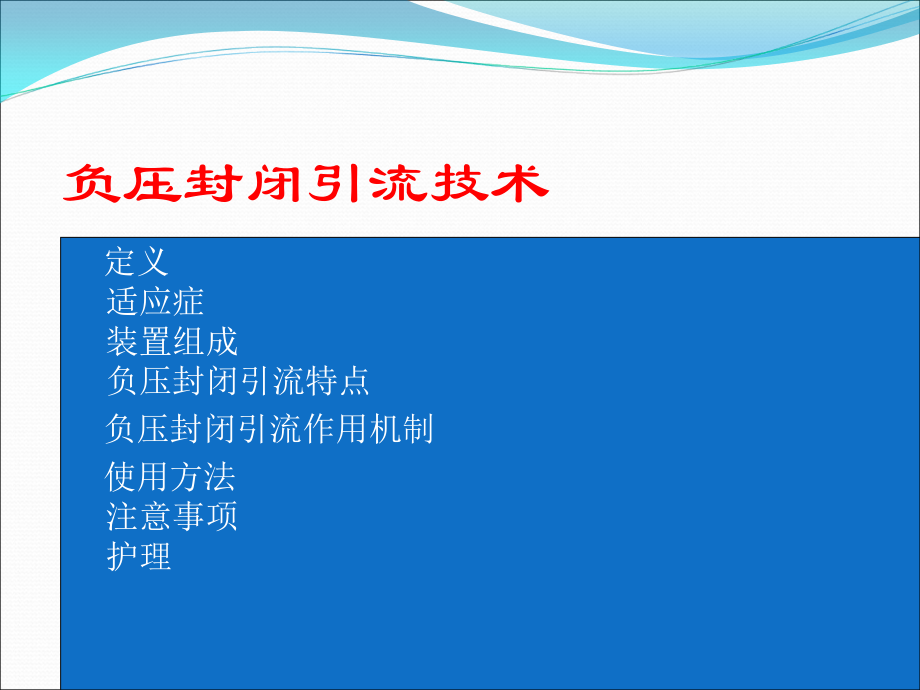 负压封闭引流技术

定义
适应症
装置组成
负压封闭引流特点
负压封闭引流作用机制
使用方法
注意事项
护理